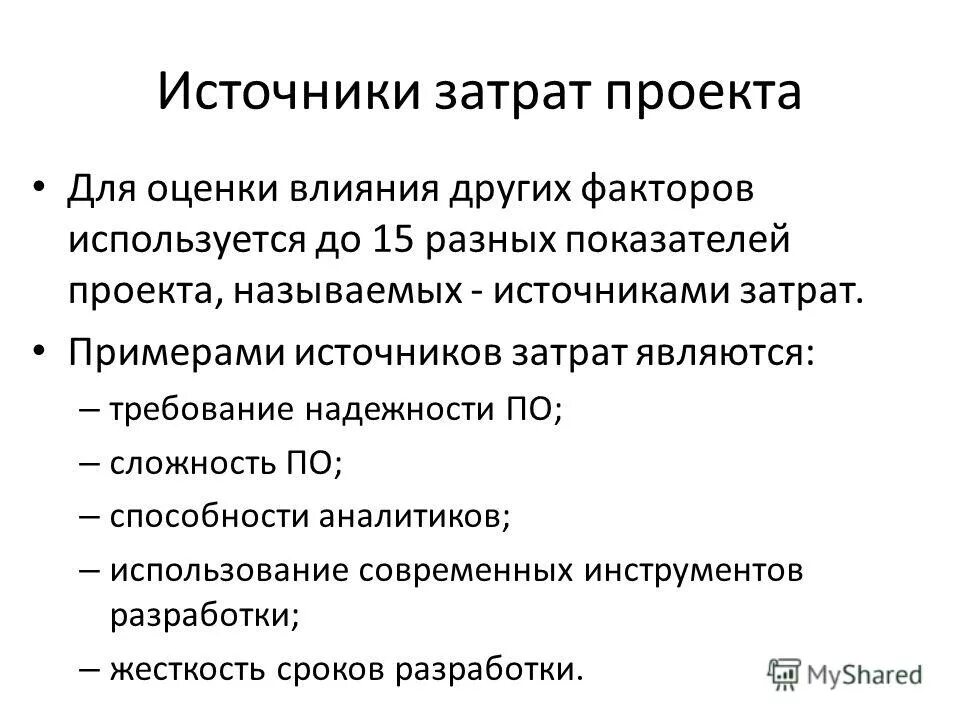 Источники затрат проекта

• Для оценки влияния других факторов используется до 15 разных показателей проекта, называемых - источниками затрат.

• Примерами источников затрат являются:

– требование надежности ПО;

– сложность ПО;

– способности аналитиков;

– использование современных инструментов разработки;

– жесткость сроков разработки.

MyShared